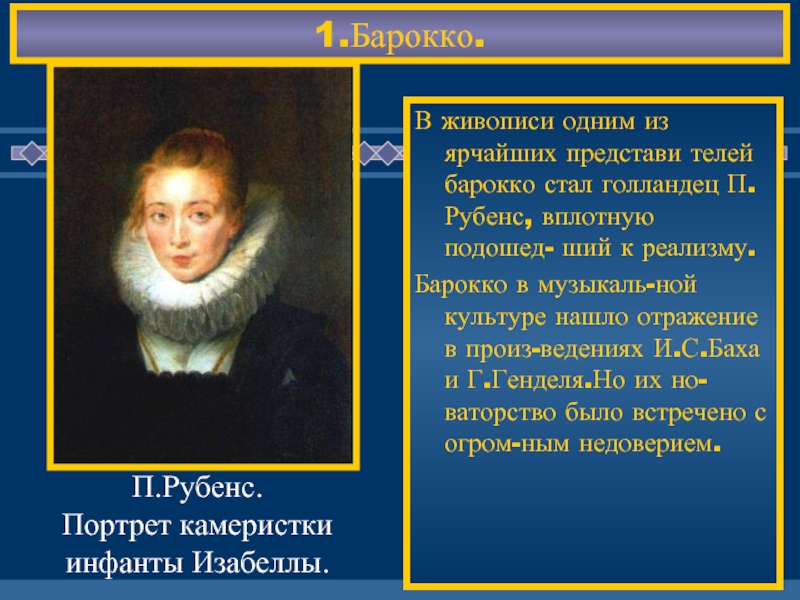 1.Барокко.

В живописи одним из ярчайших представи телей барокко стал голландец П. Рубенс, вплотную подошед- ший к реализму.

Барокко в музыкаль-ной культуре нашло отражение в произ-ведениях И.С.Баха и Г.Генделя.Но их но-ваторство было встречено с огром-ным недоверием.

П.Рубенс.
Портрет камеристки инфанты Изабеллы.